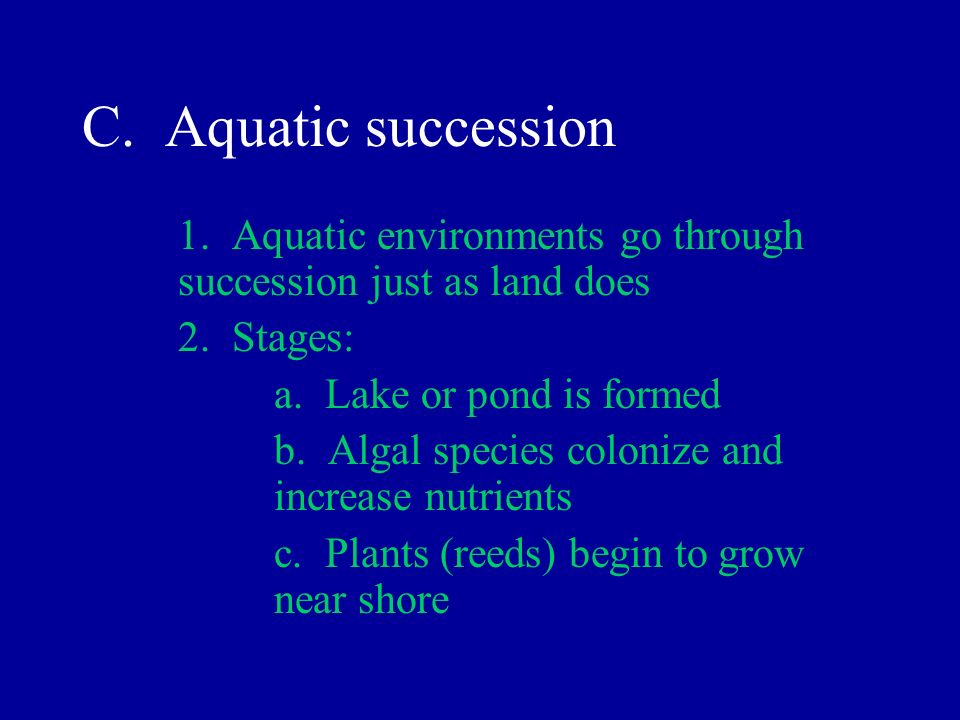 C. Aquatic succession

1. Aquatic environments go through succession just as land does

2. Stages:

a. Lake or pond is formed

b. Algal species colonize and increase nutrients

c. Plants (reeds) begin to grow near shore